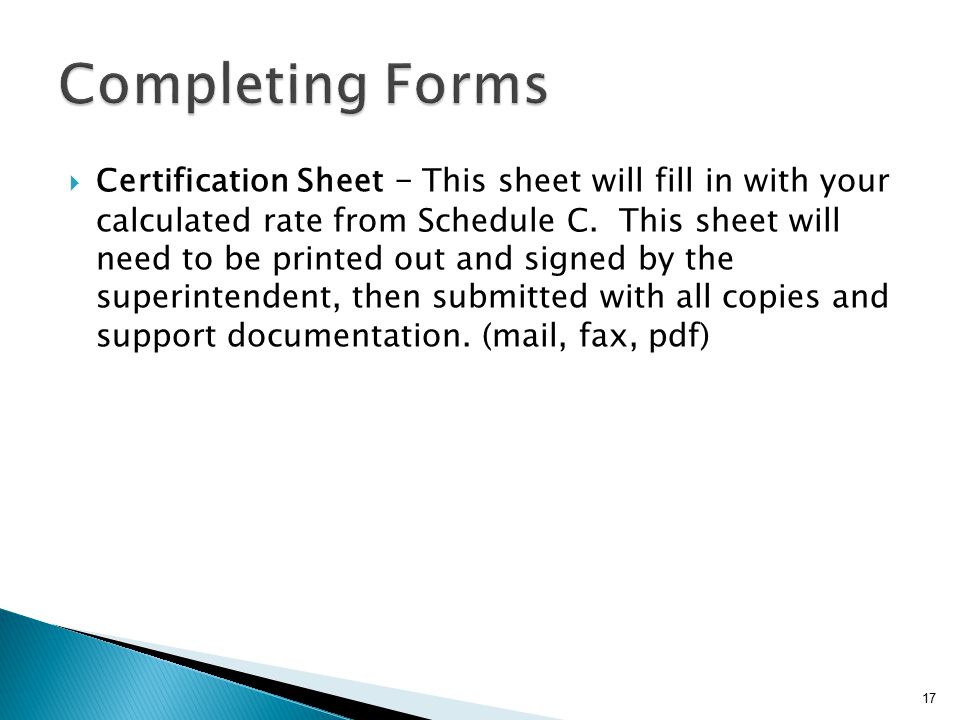 Completing Forms

Certification Sheet - This sheet will fill in with your calculated rate from Schedule C. This sheet will need to be printed out and signed by the superintendent, then submitted with all copies and support documentation. (mail, fax, pdf)

17